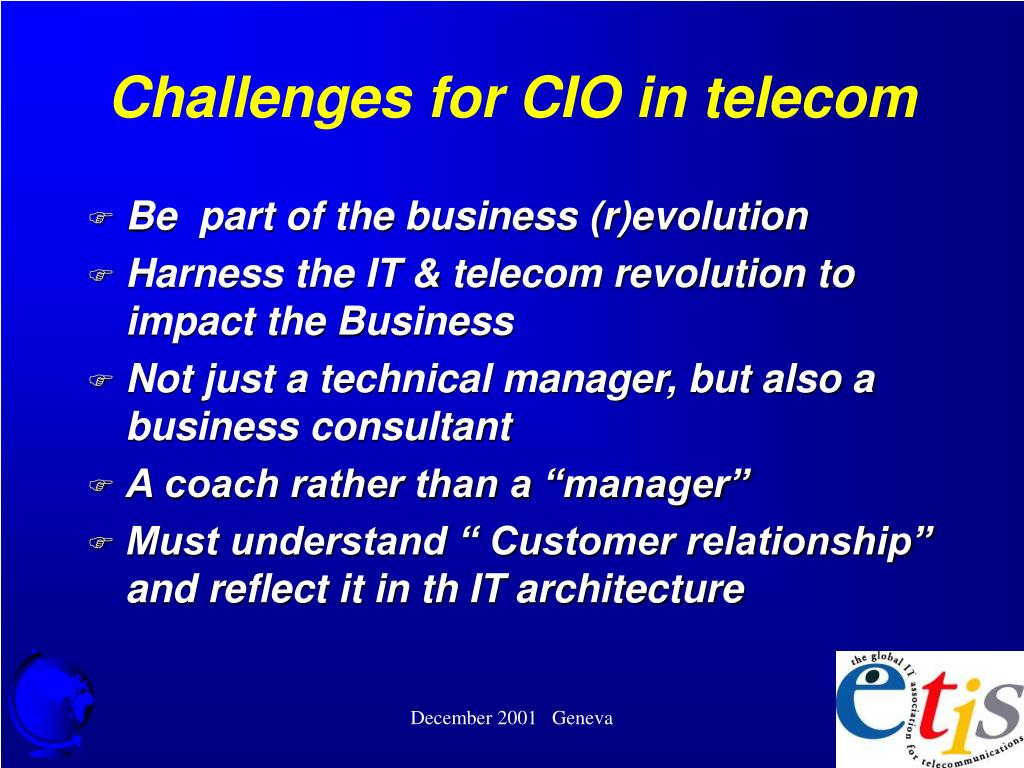 Challenges for CIO in telecom

Be part of the business (r)evolution

Harness the IT & telecom revolution to impact the Business

Not just a technical manager, but also a business consultant

A coach rather than a “manager”

Must understand “ Customer relationship” and reflect it in th IT architecture

December 2001 Geneva

the global IT association for telecommunications

etis